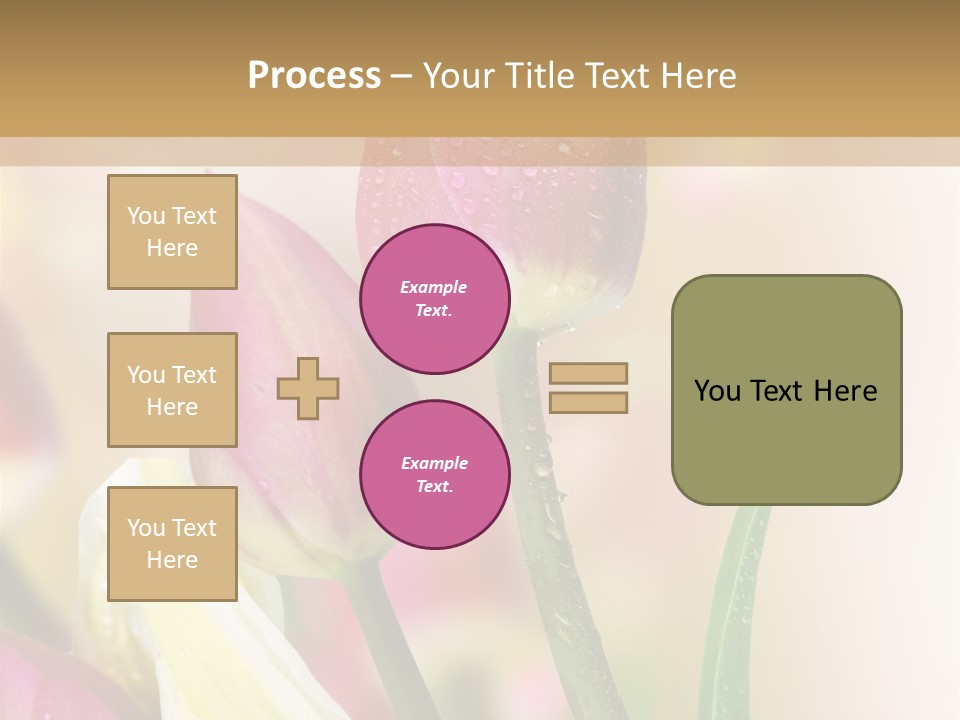 Process – Your Title Text Here

You Text Here

You Text Here

You Text Here

Example Text.

Example Text.

You Text Here